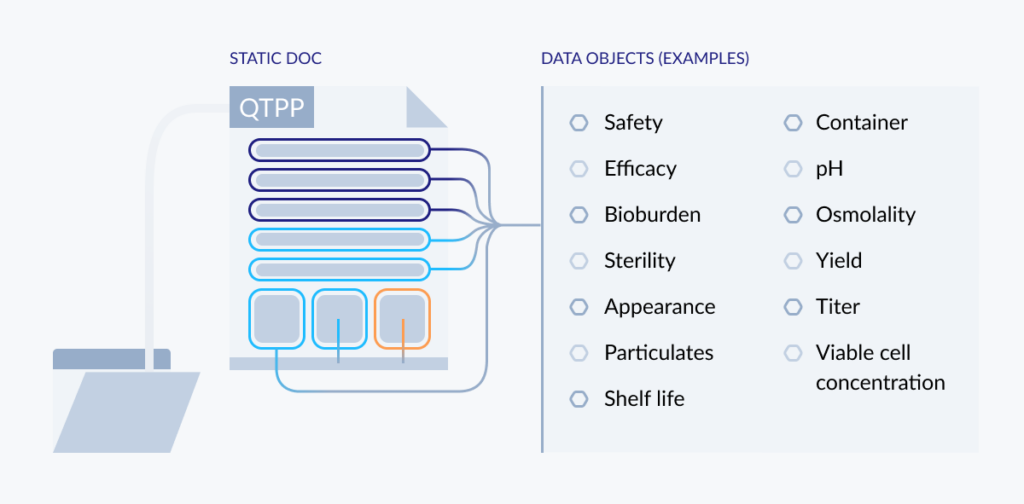 STATIC DOC

QTPP

DATA OBJECTS (EXAMPLES)

Safety
Efficacy
Bioburden
Sterility
Appearance
Particulates
Shelf life

Container
pH
Osmolality
Yield
Titer
Viable cell concentration